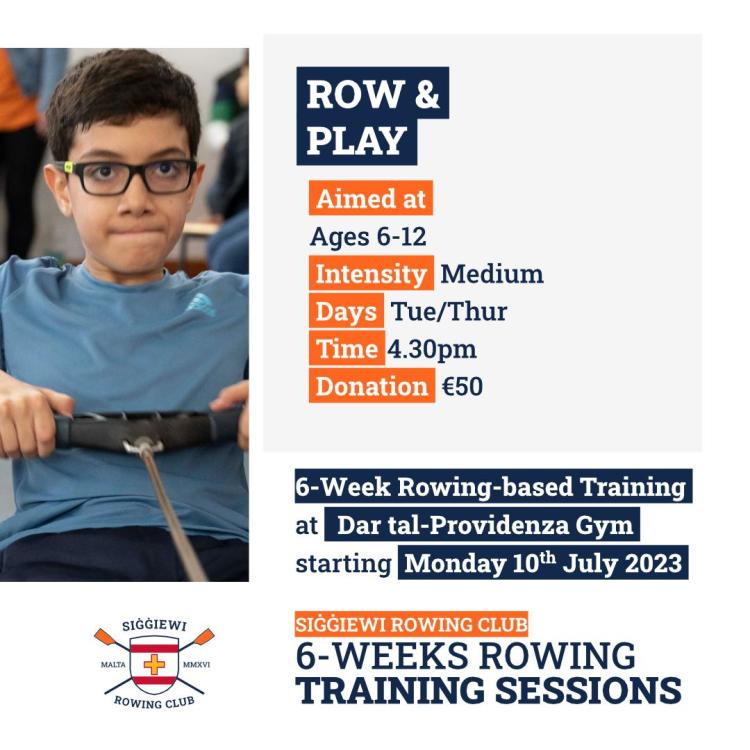 ROW & PLAY

Aimed at
Ages 6-12
Intensity Medium
Days Tue/Thur
Time 4.30pm
Donation €50

6-Week Rowing-based Training at Dar tal-Providenza Gym starting Monday 10$^{th}$ July 2023

SIĠĠIEWI
MALTA MMXVI
ROWING CLUB

SIĠĠIEWI ROWING CLUB
6-WEEKS ROWING TRAINING SESSIONS